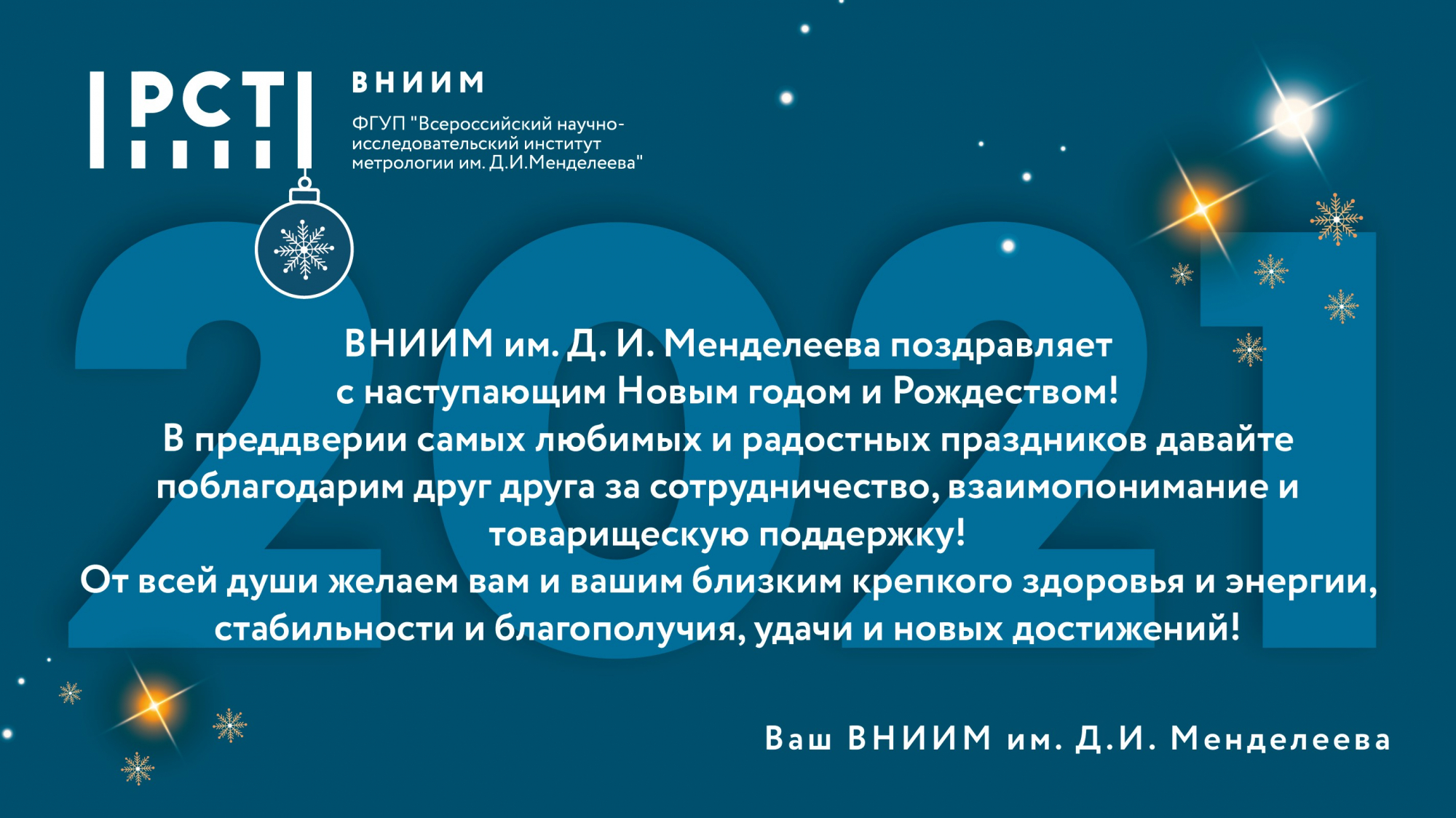 РСТ

ВНИИМ

ФГУП "Всероссийский научно-исследовательский институт метрологии им. Д.И.Менделеева"

2021

ВНИИМ им. Д. И. Менделеева поздравляет с наступающим Новым годом и Рождеством!
В преддверии самых любимых и радостных праздников давайте поблагодарим друг друга за сотрудничество, взаимопонимание и товарищескую поддержку!
От всей души желаем вам и вашим близким крепкого здоровья и энергии, стабильности и благополучия, удачи и новых достижений!

Ваш ВНИИМ им. Д.И. Менделеева